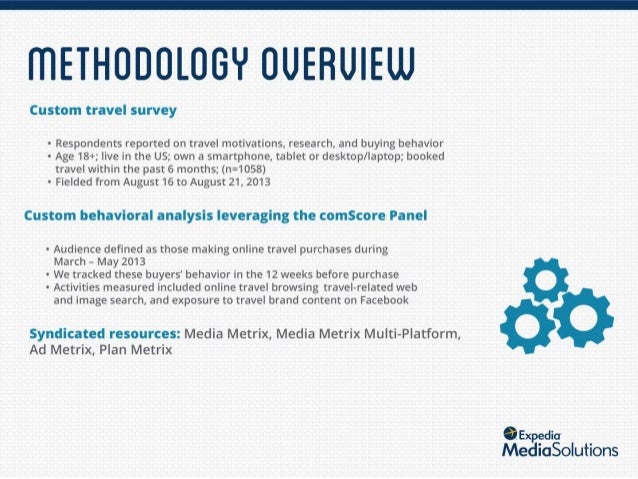 METHODOLOGY OVERVIEW

Custom travel survey

• Respondents reported on travel motivations, research, and buying behavior
• Age 18+; live in the US; own a smartphone, tablet or desktop/laptop; booked travel within the past 6 months; (n=1058)
• Fielded from August 16 to August 21, 2013

Custom behavioral analysis leveraging the comScore Panel

• Audience defined as those making online travel purchases during March – May 2013
• We tracked these buyers' behavior in the 12 weeks before purchase
• Activities measured included online travel browsing travel-related web and image search, and exposure to travel brand content on Facebook

Syndicated resources: Media Metrix, Media Metrix Multi-Platform, Ad Metrix, Plan Metrix

Expedia MediaSolutions